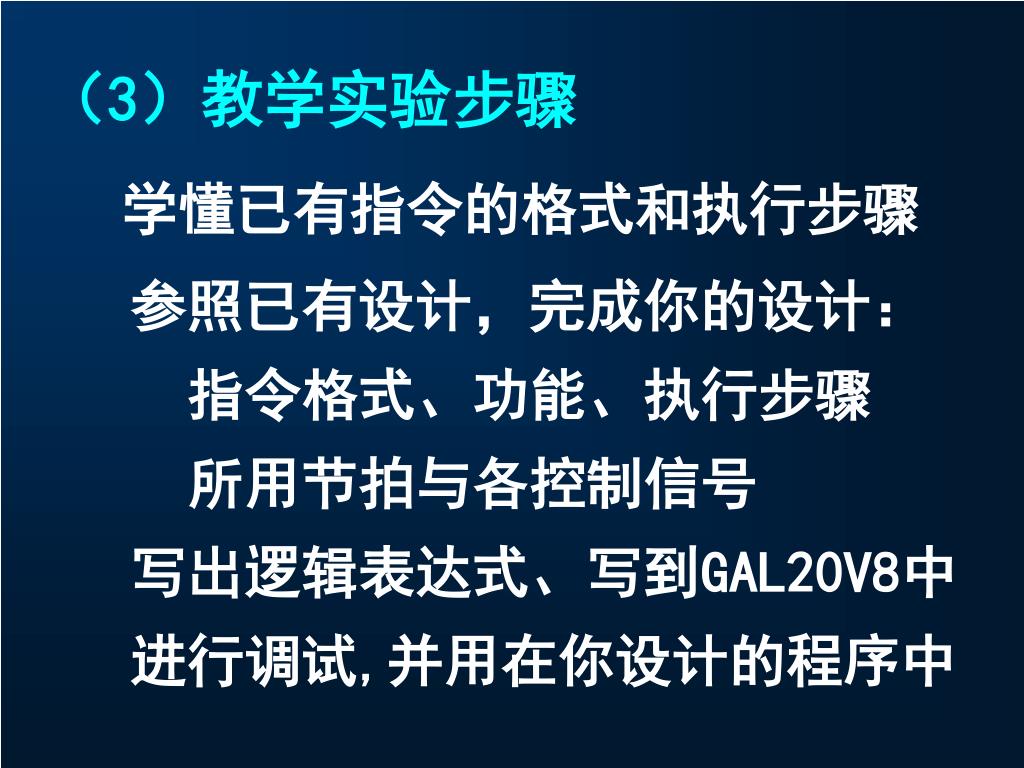 （3）教学实验步骤

学懂已有指令的格式和执行步骤

参照已有设计，完成你的设计：

指令格式、功能、执行步骤

所用节拍与各控制信号

写出逻辑表达式、写到GAL20V8中

进行调试,并用在你设计的程序中